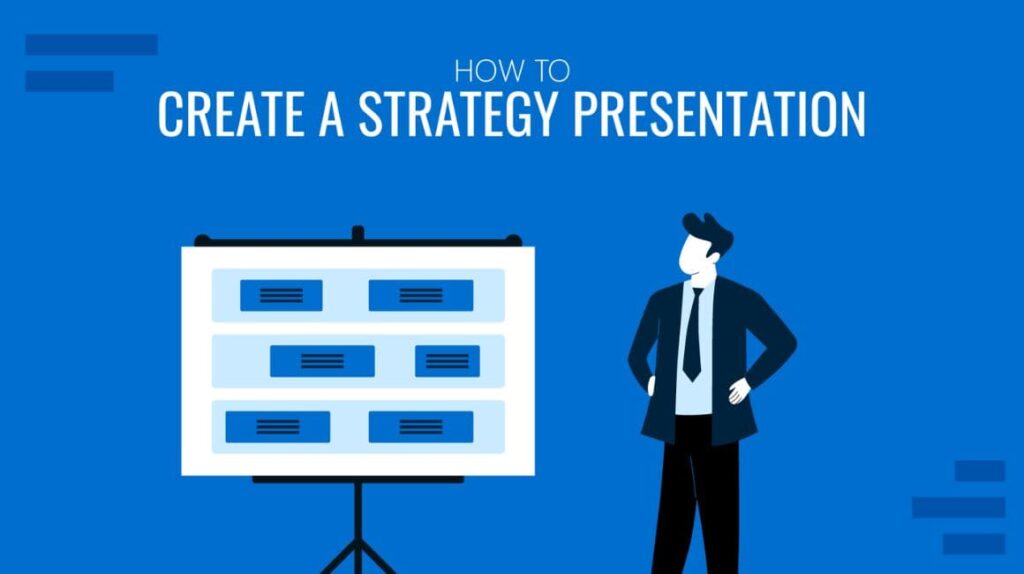 HOW TO
CREATE A STRATEGY PRESENTATION